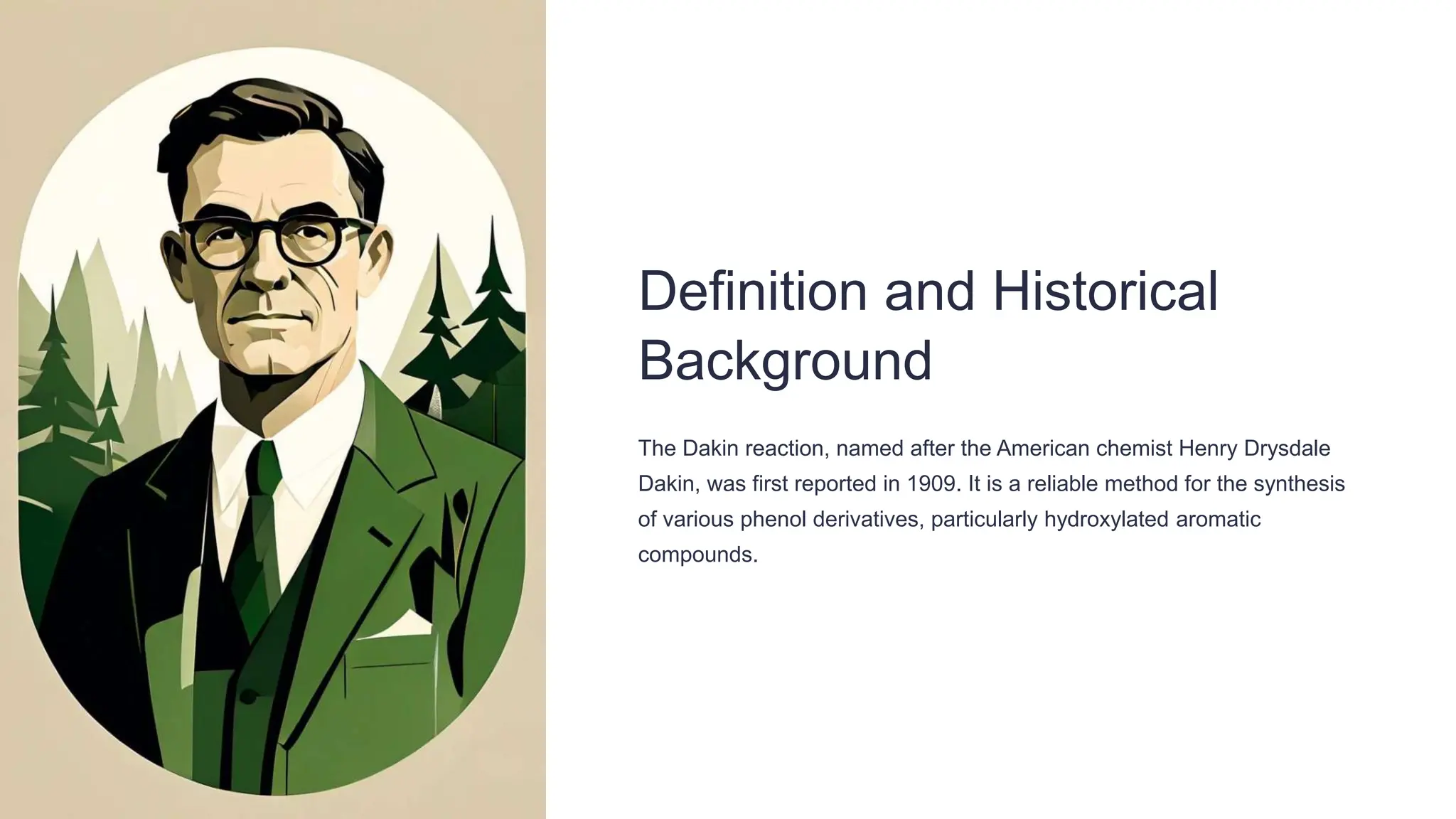 Definition and Historical Background

The Dakin reaction, named after the American chemist Henry Drysdale Dakin, was first reported in 1909. It is a reliable method for the synthesis of various phenol derivatives, particularly hydroxylated aromatic compounds.